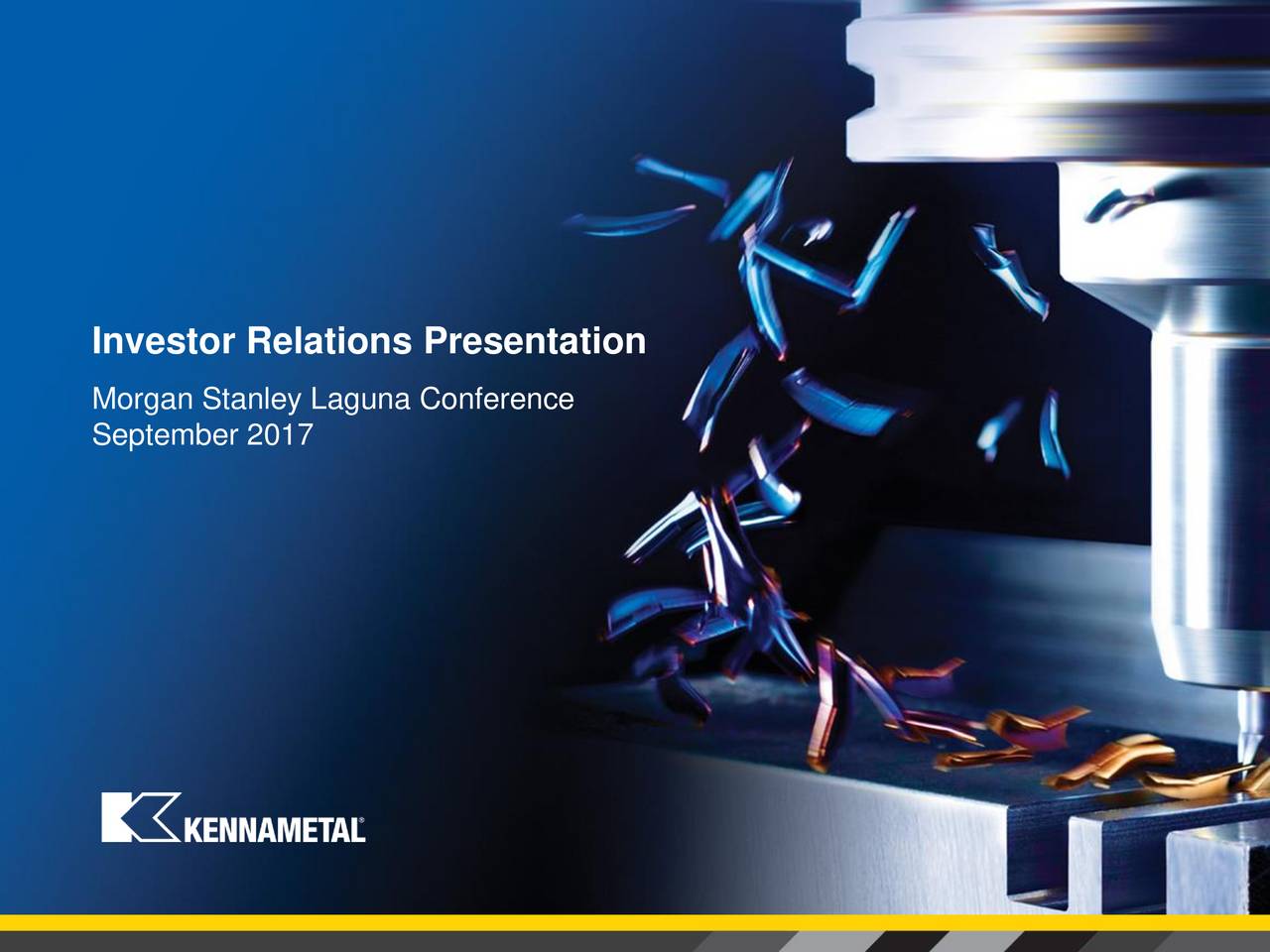 Investor Relations Presentation

Morgan Stanley Laguna Conference
September 2017

KENNAMETAL®